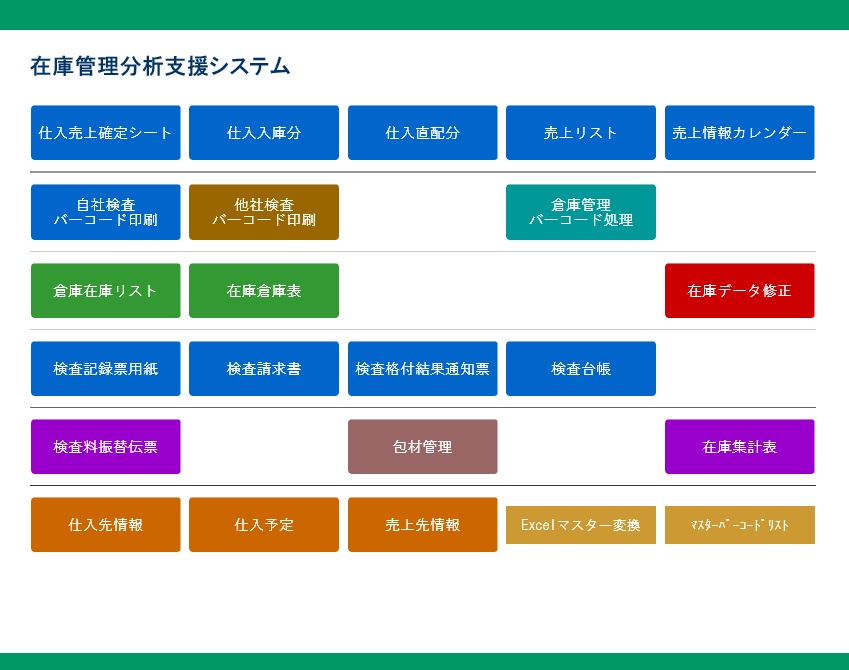 在庫管理分析支援システム

仕入売上確定シート
仕入入庫分
仕入直配分
売上リスト
売上情報カレンダー

自社検査
バーコード印刷
他社検査
バーコード印刷
倉庫管理
バーコード処理

倉庫在庫リスト
在庫倉庫表
在庫データ修正

検査記録票用紙
検査請求書
検査格付結果通知票
検査台帳

検査料振替伝票
包材管理
在庫集計表

仕入先情報
仕入予定
売上先情報
Excelマスター変換
ﾏｽﾀｰﾊﾞｰｺｰﾄﾞﾘｽﾄ